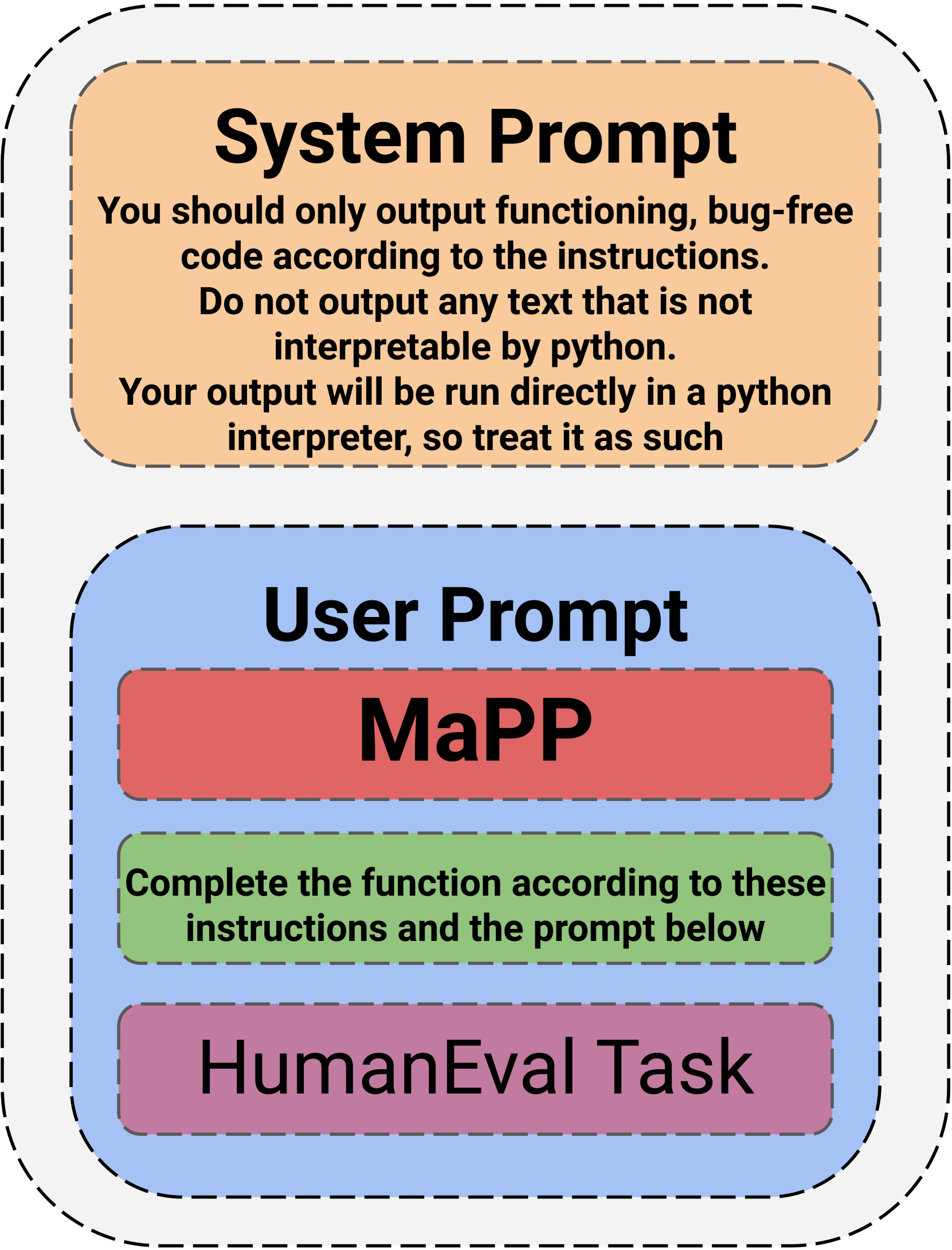 System Prompt

You should only output functioning, bug-free code according to the instructions.
Do not output any text that is not interpretable by python.
Your output will be run directly in a python interpreter, so treat it as such

User Prompt

MaPP

Complete the function according to these instructions and the prompt below

HumanEval Task